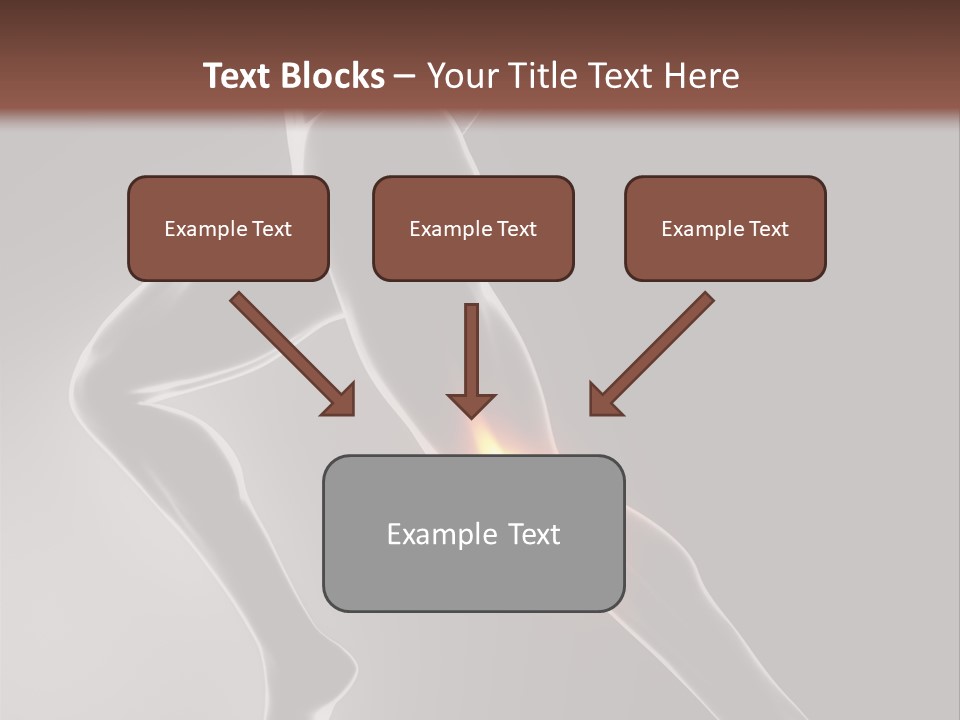 Text Blocks – Your Title Text Here

Example Text

Example Text

Example Text

Example Text